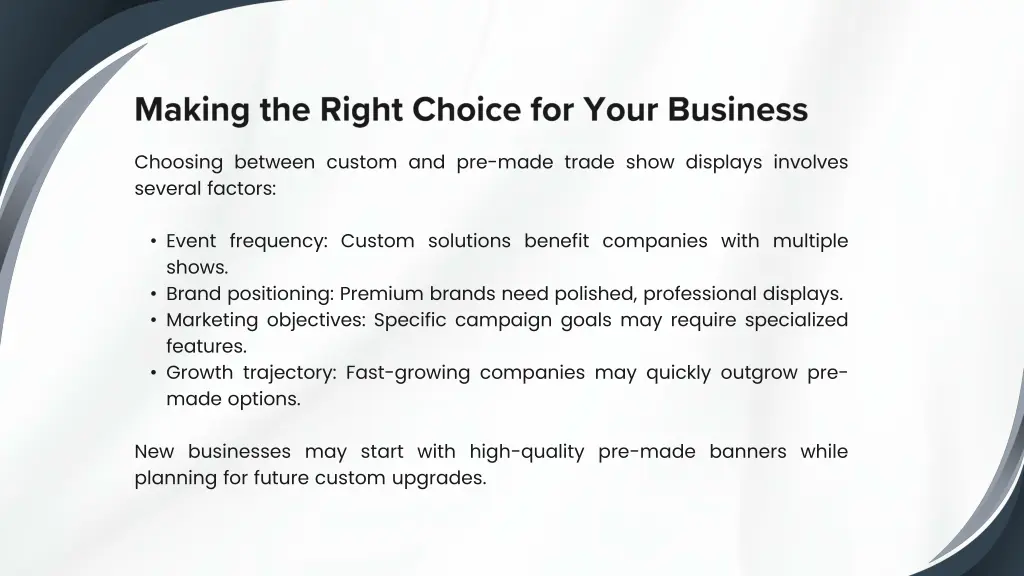 Making the Right Choice for Your Business

Choosing between custom and pre-made trade show displays involves several factors:

• Event frequency: Custom solutions benefit companies with multiple shows.
• Brand positioning: Premium brands need polished, professional displays.
• Marketing objectives: Specific campaign goals may require specialized features.
• Growth trajectory: Fast-growing companies may quickly outgrow pre-made options.

New businesses may start with high-quality pre-made banners while planning for future custom upgrades.